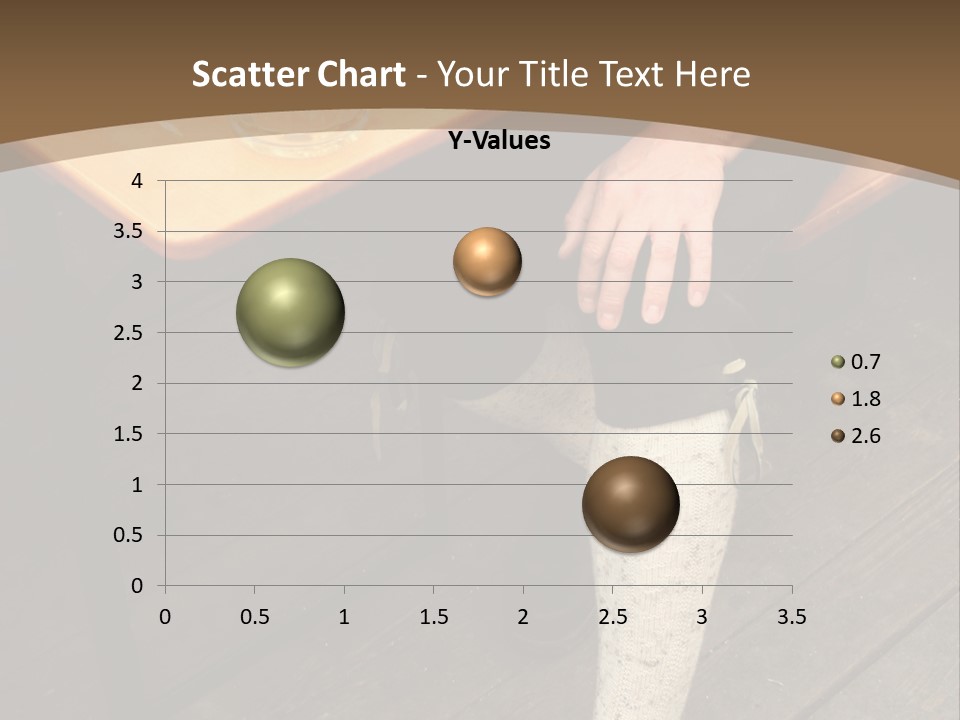 Scatter Chart - Your Title Text Here

Y-Values

4
3.5
3
2.5
2
1.5
1
0.5
0

0 0.5 1 1.5 2 2.5 3 3.5

0.7
1.8
2.6